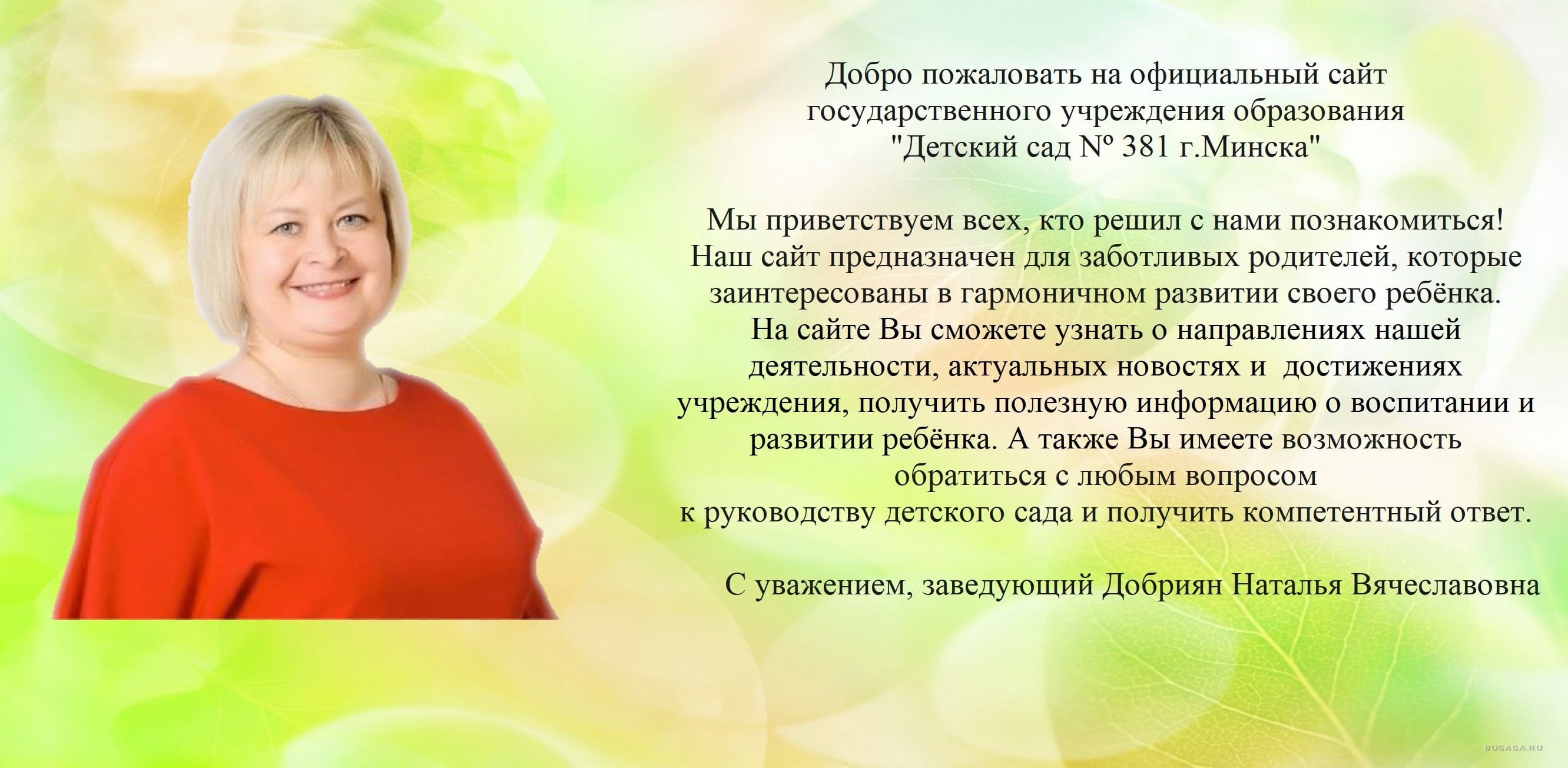 Добро пожаловать на официальный сайт государственного учреждения образования "Детский сад № 381 г.Минска"

Мы приветствуем всех, кто решил с нами познакомиться! Наш сайт предназначен для заботливых родителей, которые заинтересованы в гармоничном развитии своего ребёнка. На сайте Вы сможете узнать о направлениях нашей деятельности, актуальных новостях и достижениях учреждения, получить полезную информацию о воспитании и развитии ребёнка. А также Вы имеете возможность обратиться с любым вопросом к руководству детского сада и получить компетентный ответ.

С уважением, заведующий Добриян Наталья Вячеславовна

BUGAGA.RU